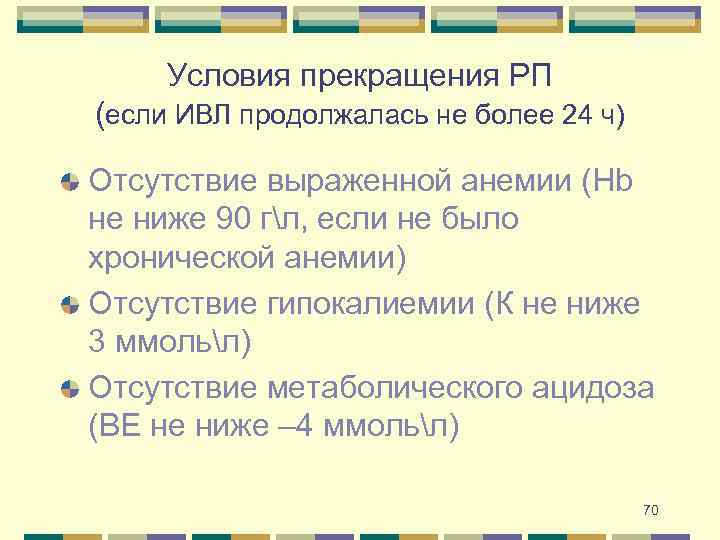 Условия прекращения РП
(если ИВЛ продолжалась не более 24 ч)

Отсутствие выраженной анемии (Hb не ниже 90 г\л, если не было хронической анемии)

Отсутствие гипокалиемии (К не ниже 3 ммоль\л)

Отсутствие метаболического ацидоза (ВЕ не ниже –4 ммоль\л)

70